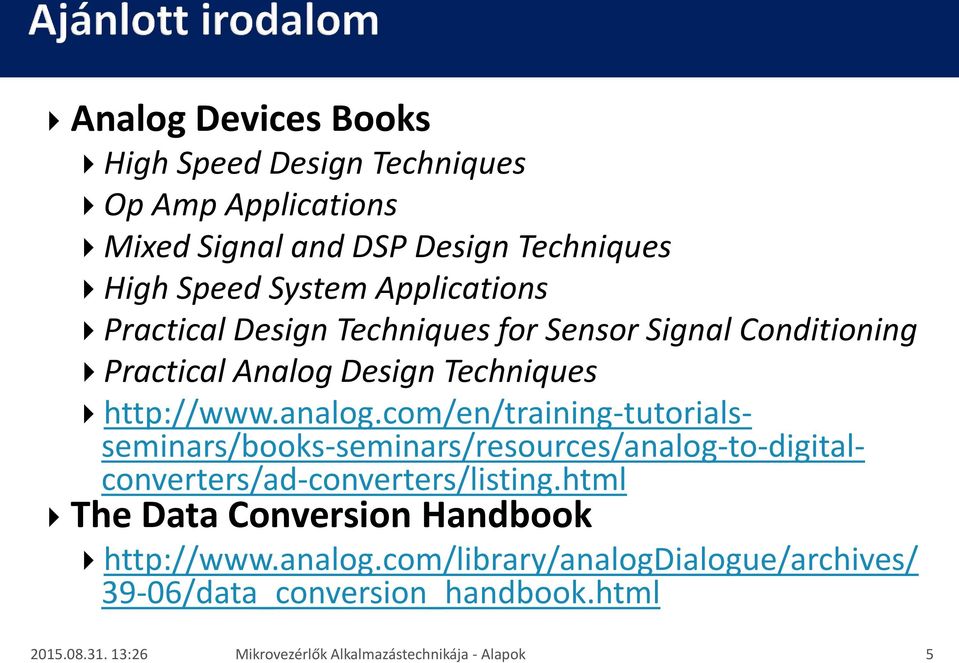 Ajánlott irodalom

Analog Devices Books

High Speed Design Techniques

Op Amp Applications

Mixed Signal and DSP Design Techniques

High Speed System Applications

Practical Design Techniques for Sensor Signal Conditioning

Practical Analog Design Techniques

http://www.analog.com/en/training-tutorials-seminars/books-seminars/resources/analog-to-digital-converters/ad-converters/listing.html

The Data Conversion Handbook

http://www.analog.com/library/analogDialogue/archives/39-06/data_conversion_handbook.html

2015.08.31. 13:26 Mikrovezérlők Alkalmazástechnikája - Alapok 5